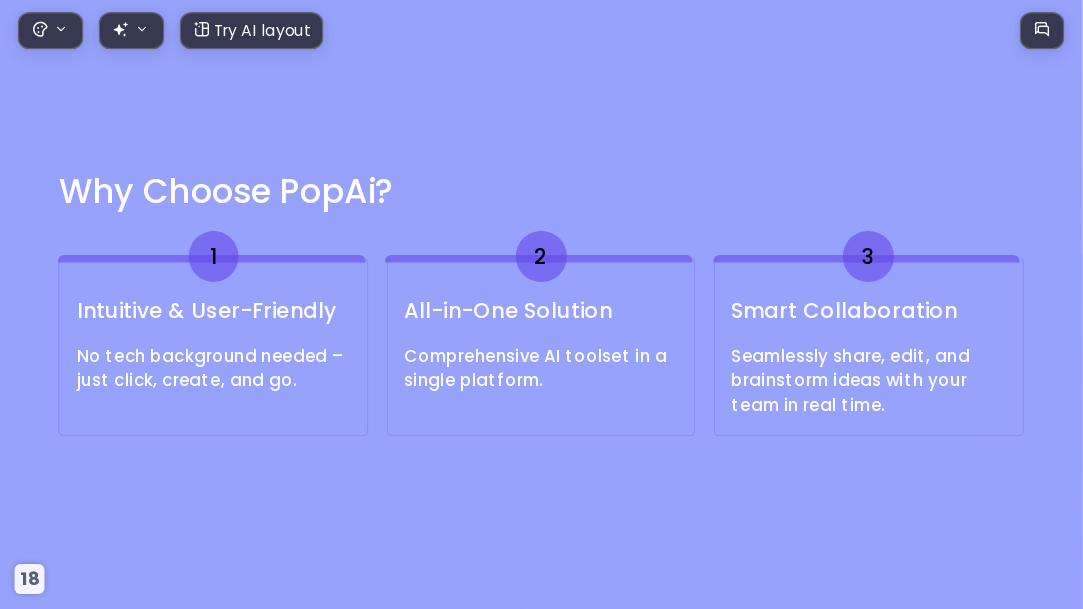 Try AI layout

Why Choose PopAi?

1

Intuitive & User-Friendly

No tech background needed – just click, create, and go.

2

All-in-One Solution

Comprehensive AI toolset in a single platform.

3

Smart Collaboration

Seamlessly share, edit, and brainstorm ideas with your team in real time.

18